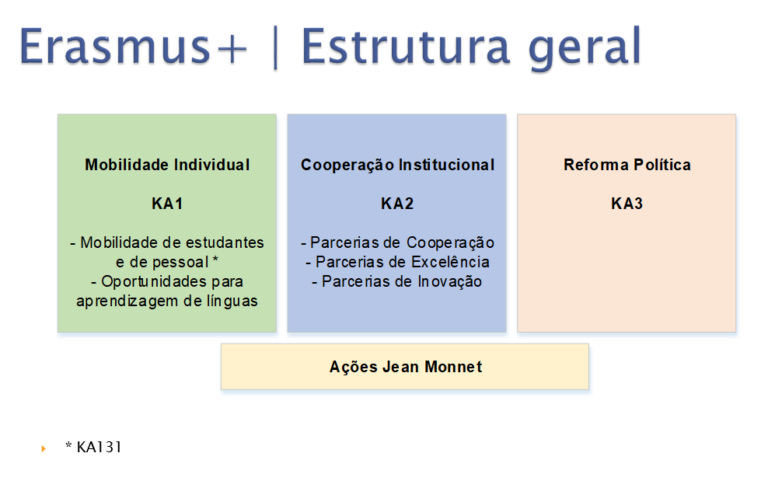 Erasmus+ | Estrutura geral

Mobilidade Individual

KA1

- Mobilidade de estudantes e de pessoal *
- Oportunidades para aprendizagem de línguas

Cooperação Institucional

KA2

- Parcerias de Cooperação
- Parcerias de Excelência
- Parcerias de Inovação

Reforma Política

KA3

Ações Jean Monnet

* KA131